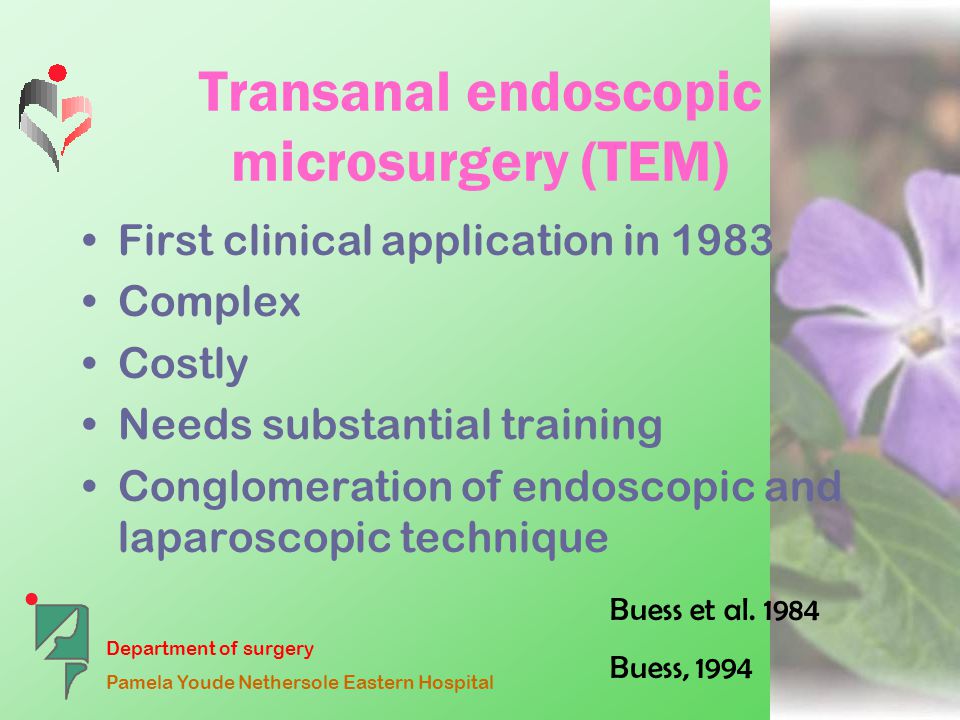 Transanal endoscopic microsurgery (TEM)

• First clinical application in 1983
• Complex
• Costly
• Needs substantial training
• Conglomeration of endoscopic and laparoscopic technique

Buess et al. 1984

Buess, 1994

Department of surgery
Pamela Youde Nethersole Eastern Hospital